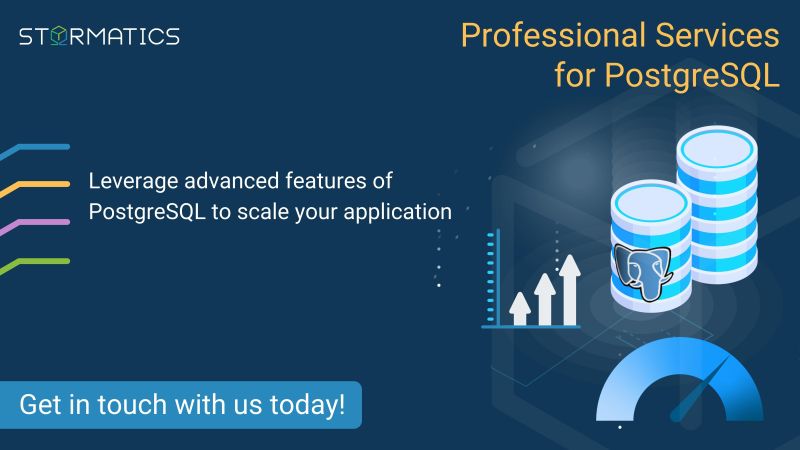 STORMATICS

Professional Services for PostgreSQL

Leverage advanced features of PostgreSQL to scale your application

Get in touch with us today!